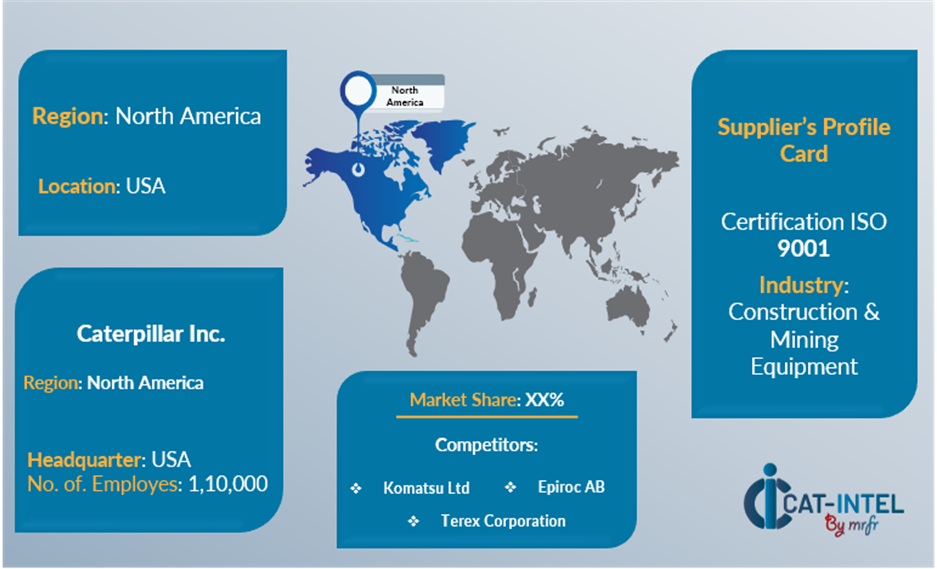 Region: North America

Location: USA

North America

Supplier's Profile Card

Certification ISO 9001

Industry: Construction & Mining Equipment

Caterpillar Inc.

Region: North America

Headquarter: USA
No. of. Employes: 1,10,000

Market Share: XX%

Competitors:

❖ Komatsu Ltd ❖ Epiroc AB

❖ Terex Corporation

CAT-INTEL
By mrfr